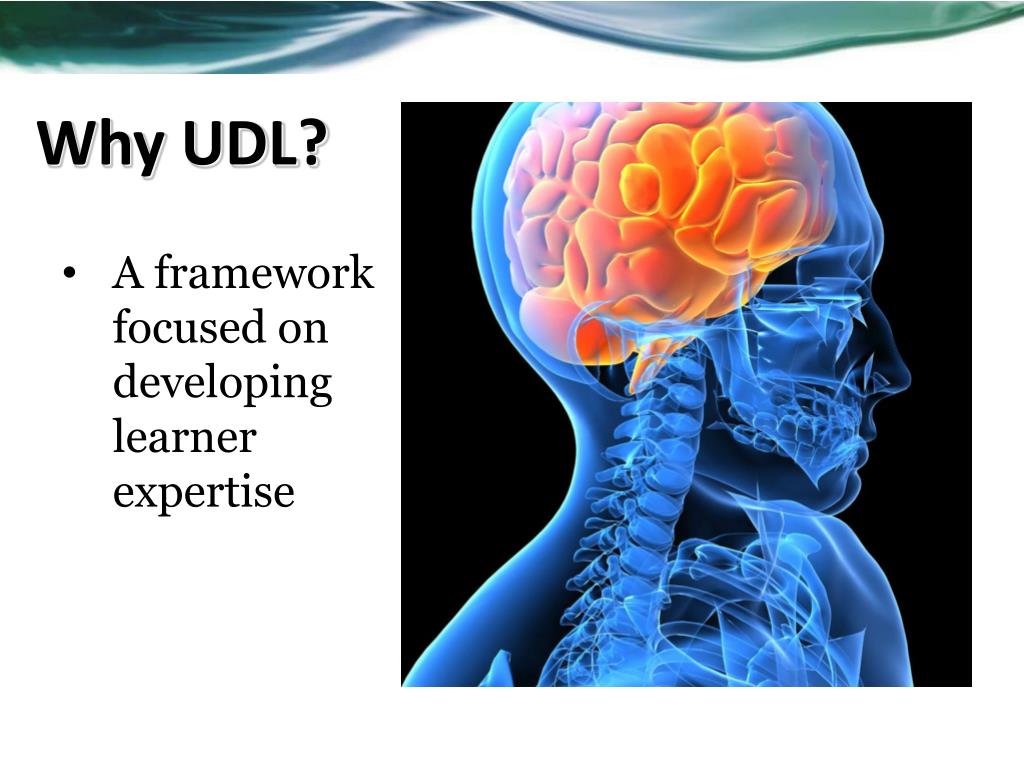 Why UDL?

• A framework focused on developing learner expertise